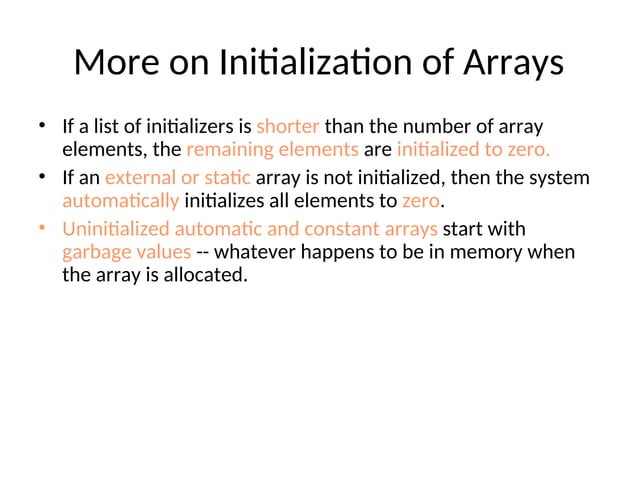 More on Initialization of Arrays

• If a list of initializers is shorter than the number of array elements, the remaining elements are initialized to zero.

• If an external or static array is not initialized, then the system automatically initializes all elements to zero.

• Uninitialized automatic and constant arrays start with garbage values -- whatever happens to be in memory when the array is allocated.